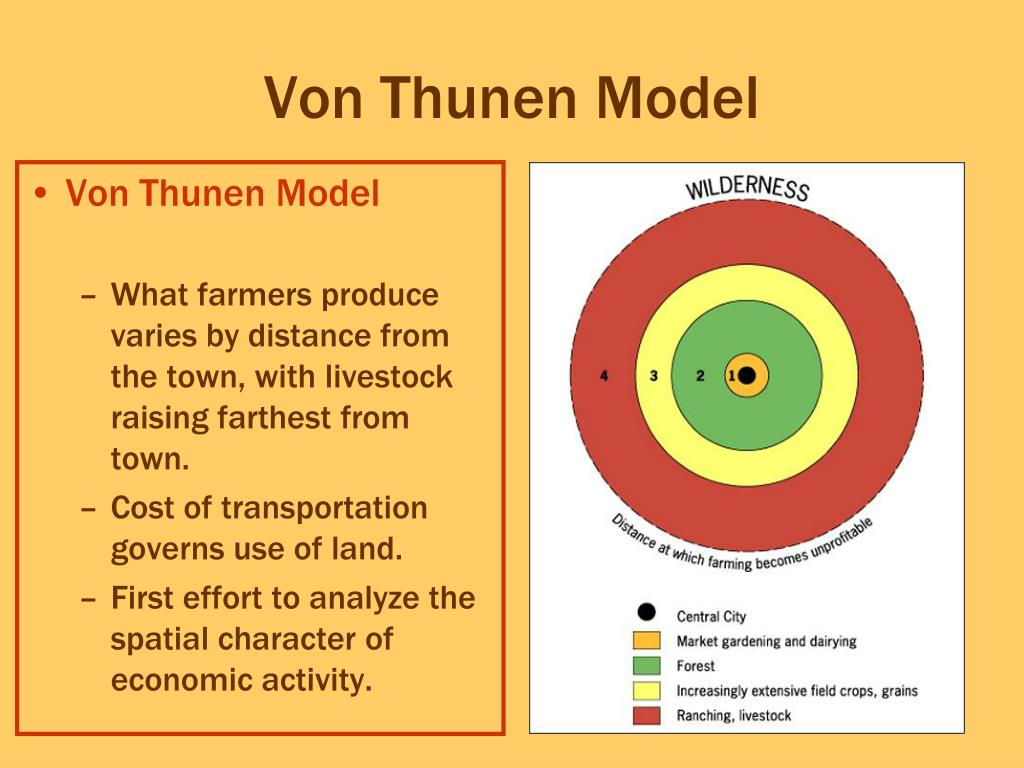 Von Thunen Model

• Von Thunen Model

– What farmers produce varies by distance from the town, with livestock raising farthest from town.
– Cost of transportation governs use of land.
– First effort to analyze the spatial character of economic activity.

WILDERNESS

4 3 2 1

Distance at which farming becomes unprofitable

Central City
Market gardening and dairying
Forest
Increasingly extensive field crops, grains
Ranching, livestock